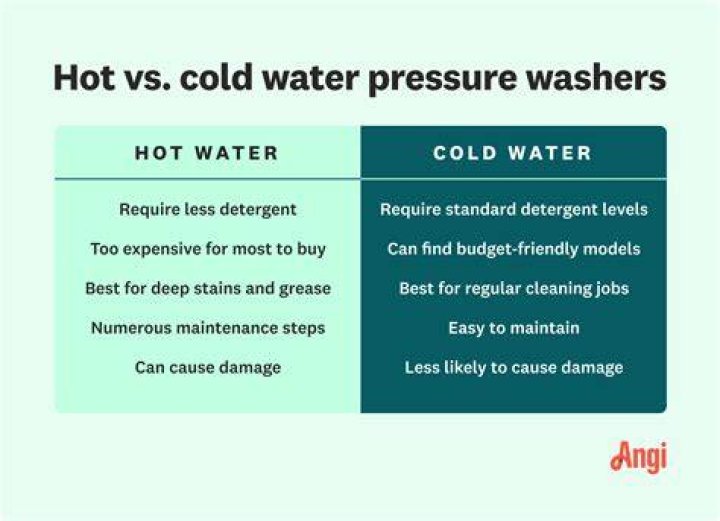 Hot vs. cold water pressure washers

| HOT WATER | COLD WATER |
|---|---|
| Require less detergent | Require standard detergent levels |
| Too expensive for most to buy | Can find budget-friendly models |
| Best for deep stains and grease | Best for regular cleaning jobs |
| Numerous maintenance steps | Easy to maintain |
| Can cause damage | Less likely to cause damage |

Angi